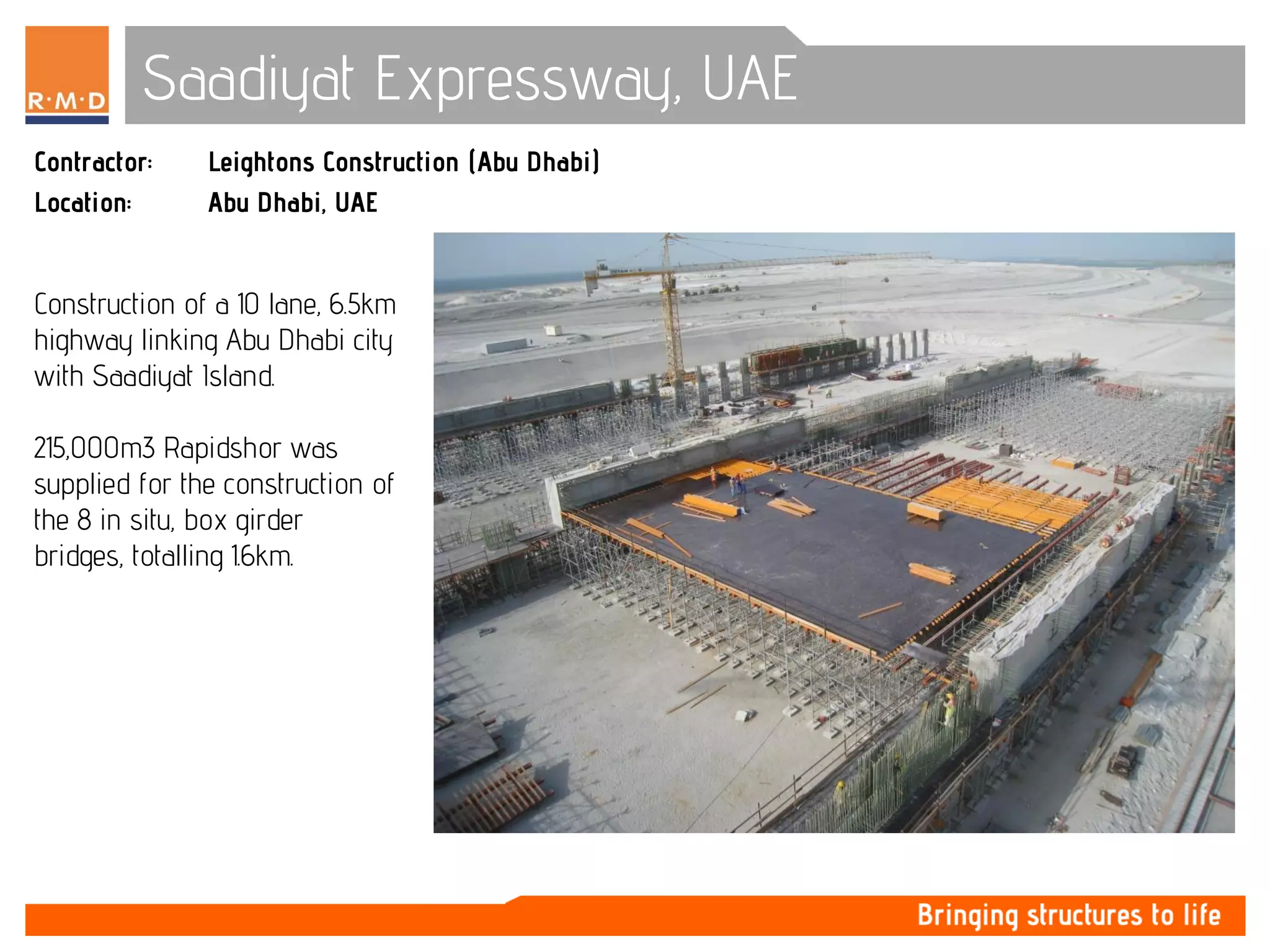 R·M·D

Saadiyat Expressway, UAE

Contractor: Leightons Construction (Abu Dhabi)
Location: Abu Dhabi, UAE

Construction of a 10 lane, 6.5km highway linking Abu Dhabi city with Saadiyat Island.

215,000m3 Rapidshor was supplied for the construction of the 8 in situ, box girder bridges, totalling 1.6km.

Bringing structures to life